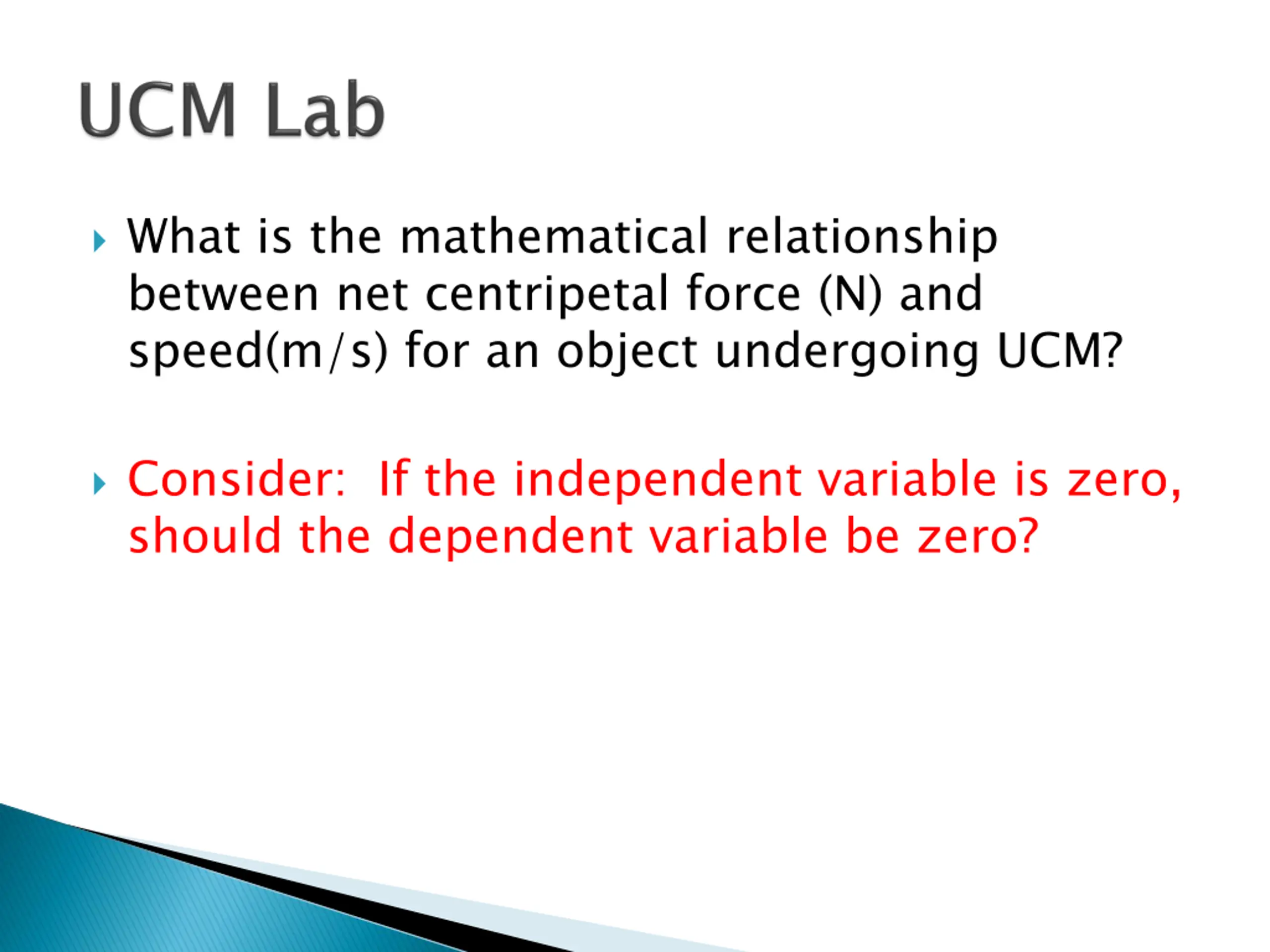 UCM Lab

What is the mathematical relationship between net centripetal force (N) and speed(m/s) for an object undergoing UCM?

Consider:  If the independent variable is zero, should the dependent variable be zero?